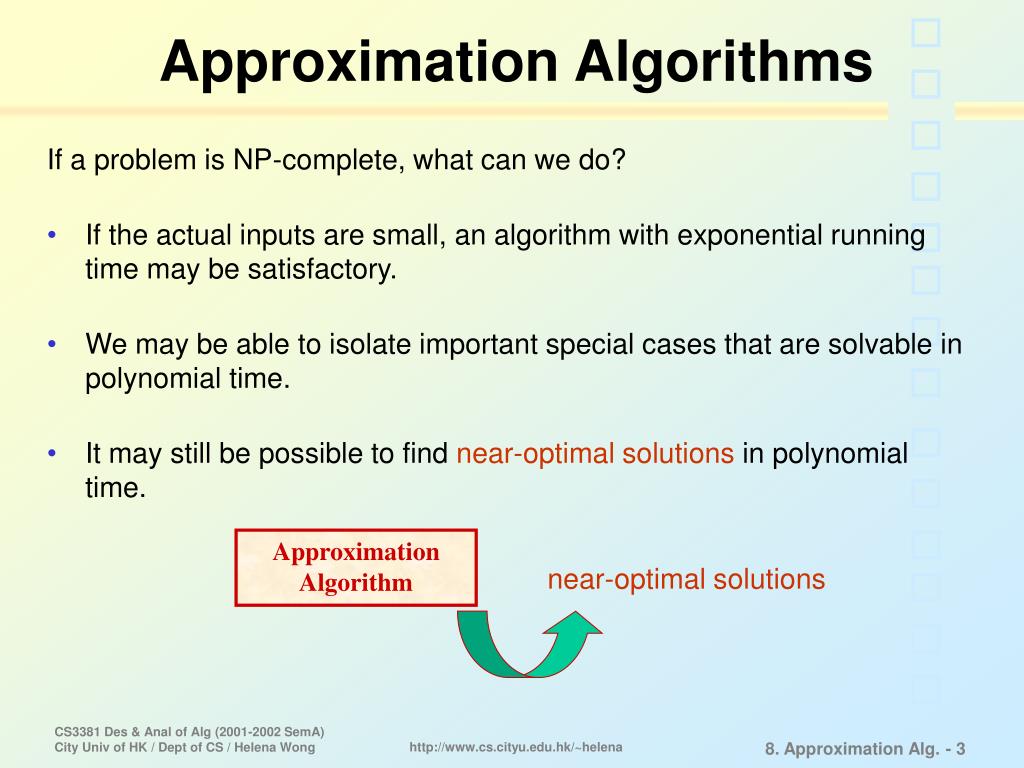 Approximation Algorithms

If a problem is NP-complete, what can we do?

• If the actual inputs are small, an algorithm with exponential running time may be satisfactory.

• We may be able to isolate important special cases that are solvable in polynomial time.

• It may still be possible to find near-optimal solutions in polynomial time.

Approximation Algorithm

near-optimal solutions

CS3381 Des & Anal of Alg (2001-2002 SemA)
City Univ of HK / Dept of CS / Helena Wong

http://www.cs.cityu.edu.hk/~helena

8. Approximation Alg. - 3